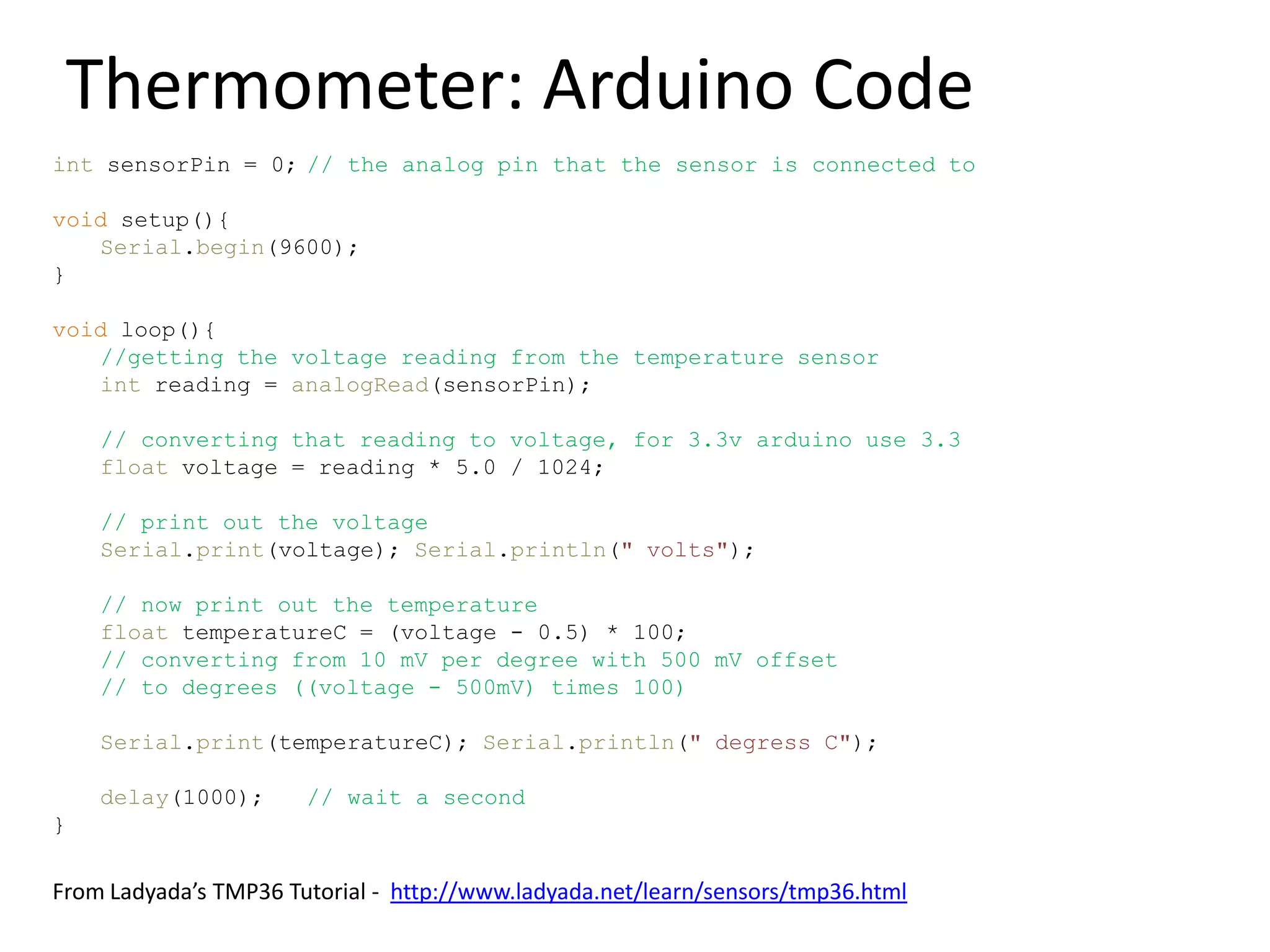 Thermometer: Arduino Code

int sensorPin = 0; // the analog pin that the sensor is connected to

void setup(){
  Serial.begin(9600);
}

void loop(){
  //getting the voltage reading from the temperature sensor
  int reading = analogRead(sensorPin);

  // converting that reading to voltage, for 3.3v arduino use 3.3
  float voltage = reading * 5.0 / 1024;

  // print out the voltage
  Serial.print(voltage); Serial.println(" volts");

  // now print out the temperature
  float temperatureC = (voltage - 0.5) * 100;
  // converting from 10 mV per degree with 500 mV offset
  // to degrees ((voltage - 500mV) times 100)

  Serial.print(temperatureC); Serial.println(" degress C");

  delay(1000);   // wait a second
}

From Ladyada's TMP36 Tutorial - http://www.ladyada.net/learn/sensors/tmp36.html